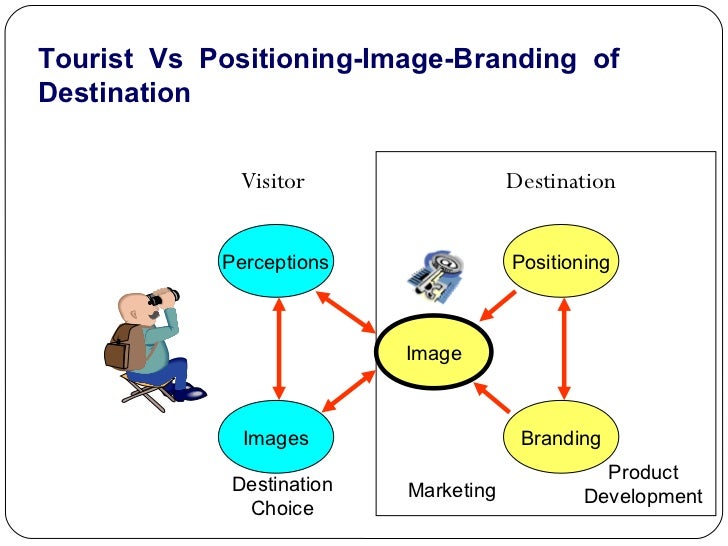 Tourist Vs Positioning-Image-Branding of Destination

Visitor

Destination

Perceptions

Positioning

Image

Images

Branding

Destination Choice

Marketing

Product Development